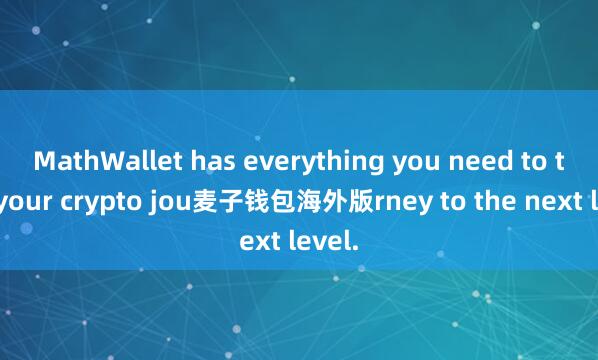 MathWallet has everything you need to t your crypto jou麦子钱包海外版rney to the next l ext level.